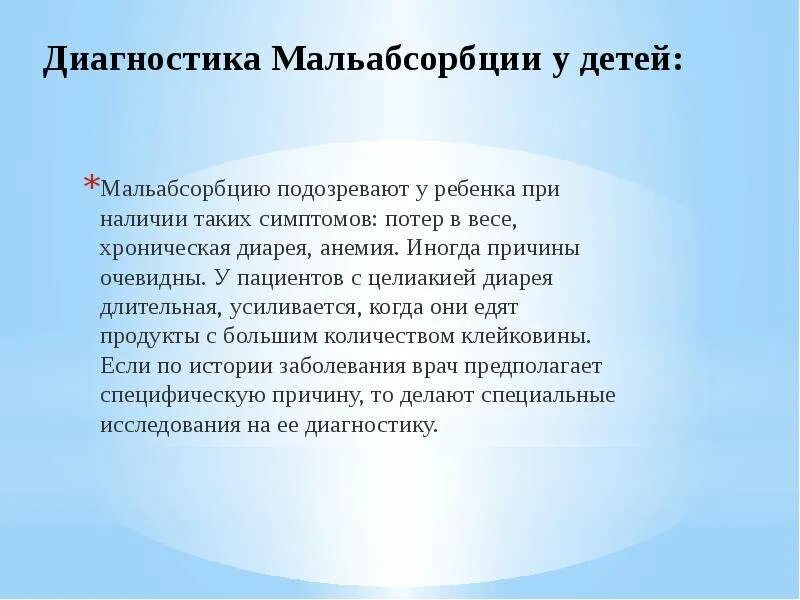 Диагностика Мальабсорбции у детей:

*Мальабсорбцию подозревают у ребенка при наличии таких симптомов: потер в весе, хроническая диарея, анемия. Иногда причины очевидны. У пациентов с целиакией диарея длительная, усиливается, когда они едят продукты с большим количеством клейковины. Если по истории заболевания врач предполагает специфическую причину, то делают специальные исследования на ее диагностику.